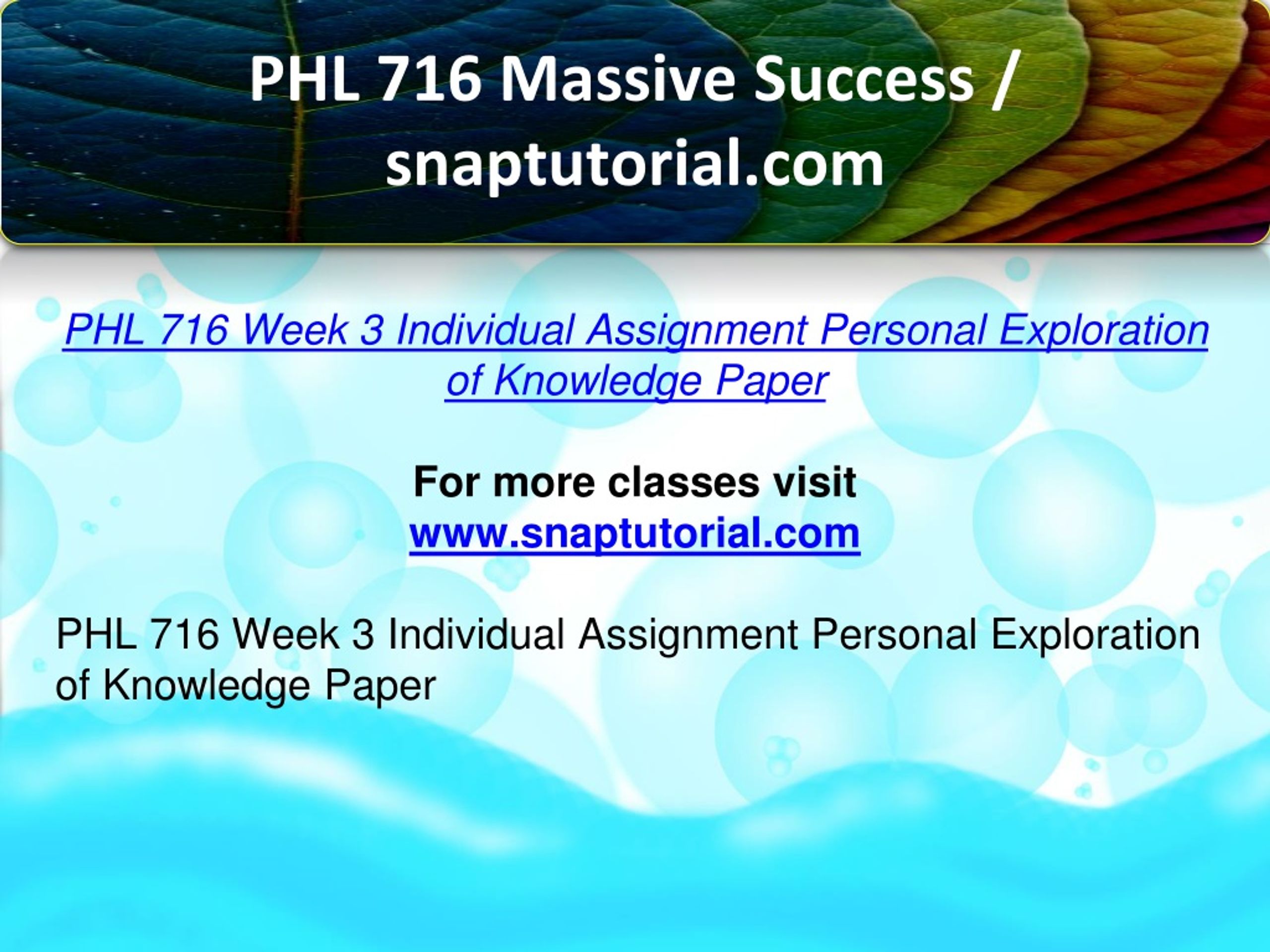 PHL 716 Massive Success / snaptutorial.com

PHL 716 Week 3 Individual Assignment Personal Exploration of Knowledge Paper

For more classes visit
www.snaptutorial.com

PHL 716 Week 3 Individual Assignment Personal Exploration of Knowledge Paper